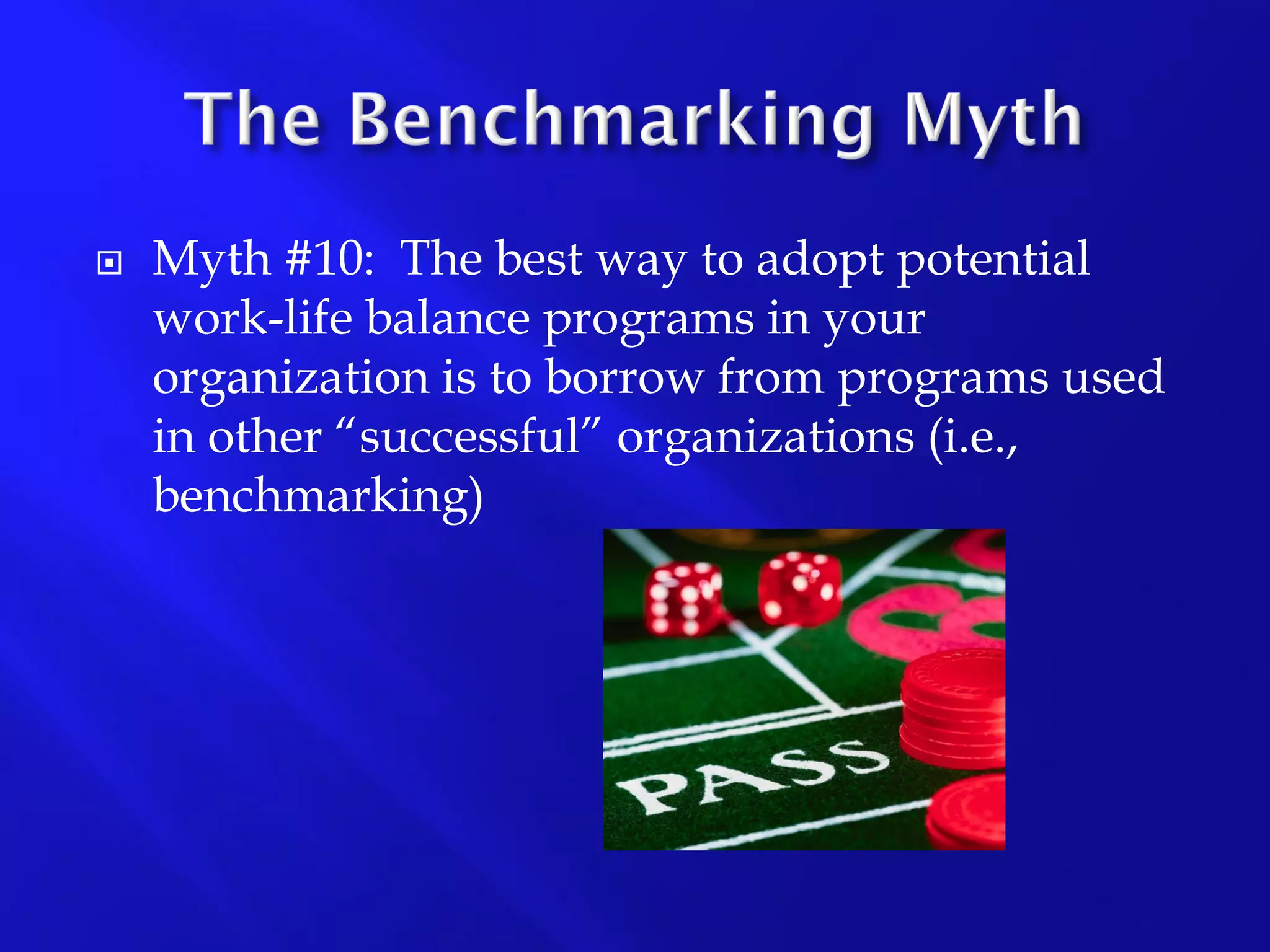 The Benchmarking Myth

Myth #10: The best way to adopt potential work-life balance programs in your organization is to borrow from programs used in other “successful” organizations (i.e., benchmarking)

PASS